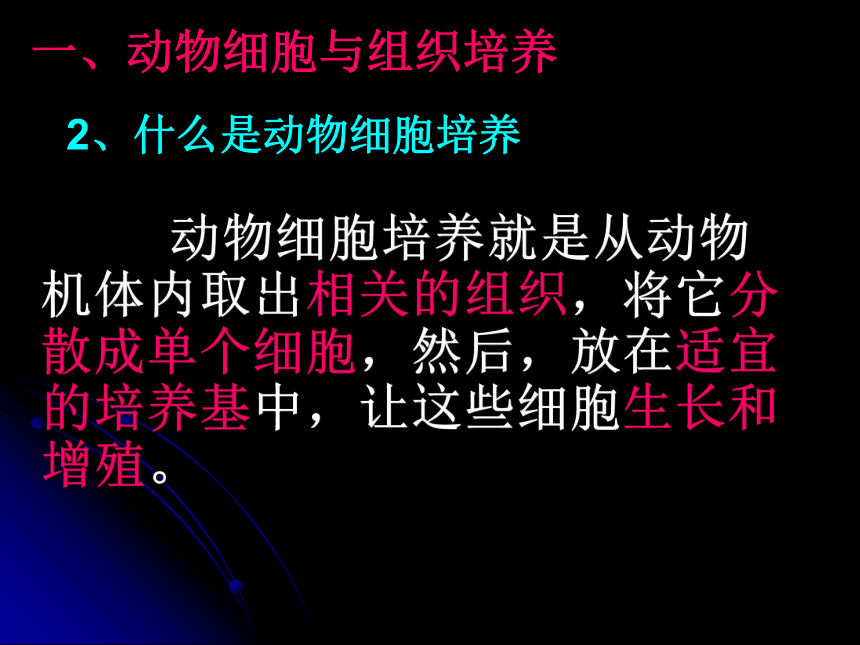 一、动物细胞与组织培养

2、什么是动物细胞培养

动物细胞培养就是从动物机体内取出相关的组织，将它分散成单个细胞，然后，放在适宜的培养基中，让这些细胞生长和增殖。